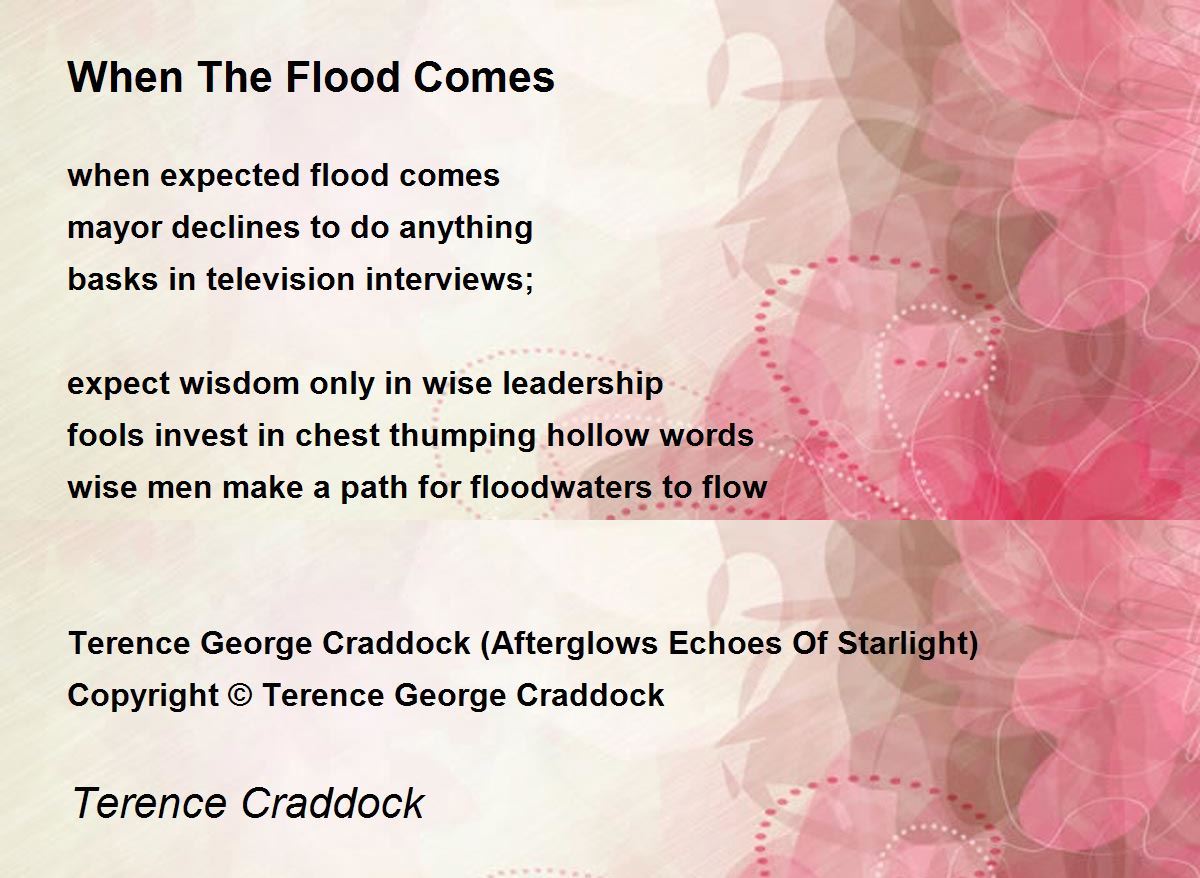 When The Flood Comes

when expected flood comes
mayor declines to do anything
basks in television interviews;

expect wisdom only in wise leadership
fools invest in chest thumping hollow words
wise men make a path for floodwaters to flow

Terence George Craddock (Afterglows Echoes Of Starlight)
Copyright © Terence George Craddock

Terence Craddock